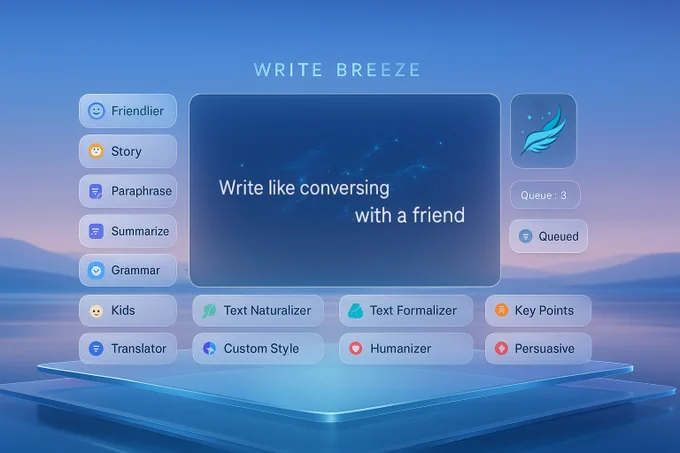 WRITE BREEZE

Friendlier

Story

Paraphrase

Summarize

Grammar

Write like conversing with a friend

Queue : 3

Queued

Kids

Text Naturalizer

Text Formalizer

Key Points

Translator

Custom Style

Humanizer

Persuasive